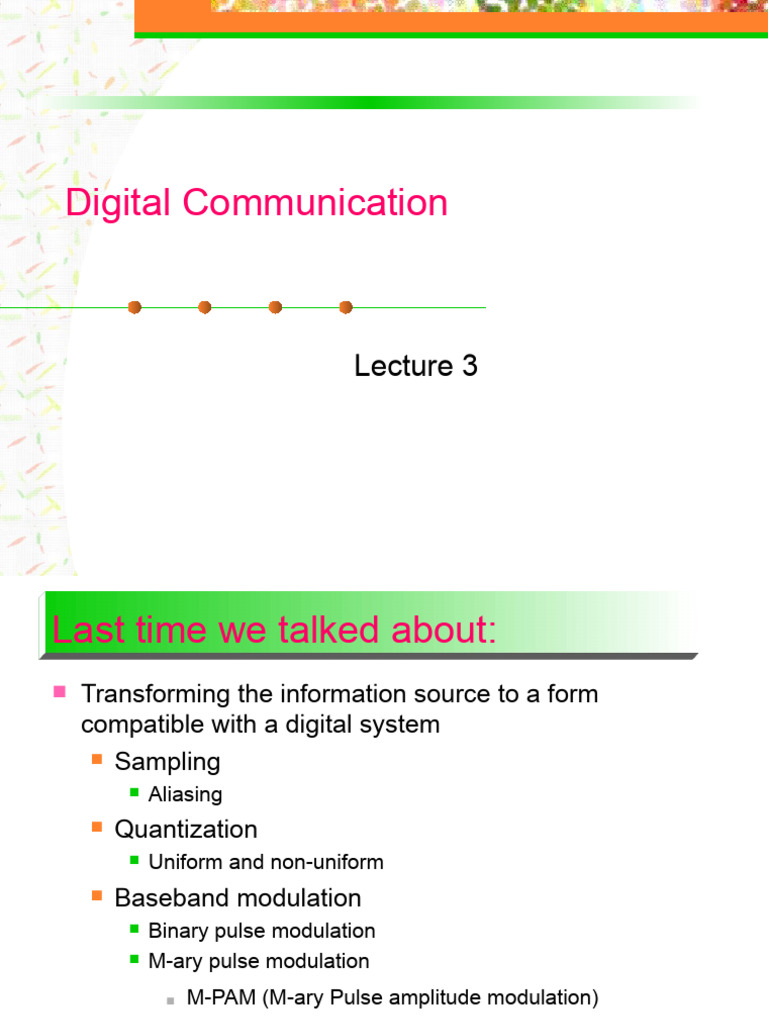 Digital Communication

Lecture 3

Last time we talked about:

Transforming the information source to a form compatible with a digital system

Sampling

Aliasing

Quantization

Uniform and non-uniform

Baseband modulation

Binary pulse modulation

M-ary pulse modulation

M-PAM (M-ary Pulse amplitude modulation)